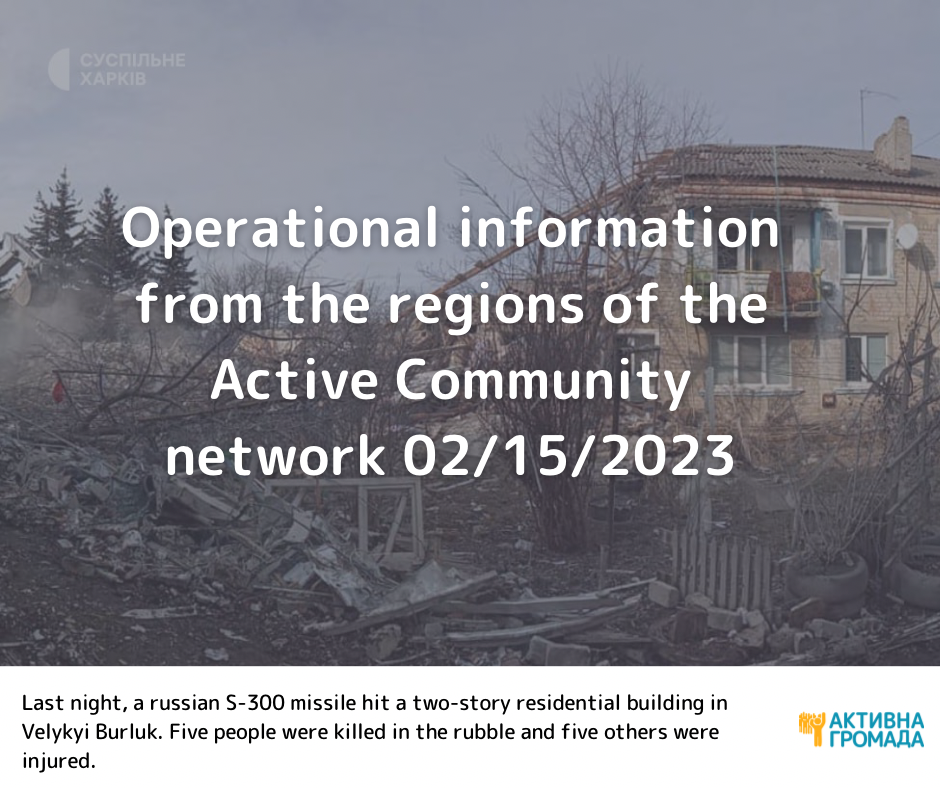 СУСПІЛЬНЕ ХАРКІВ

Operational information from the regions of the Active Community network 02/15/2023

Last night, a russian S-300 missile hit a two-story residential building in Velykyi Burluk. Five people were killed in the rubble and five others were injured.

АКТИВНА ГРОМАДА